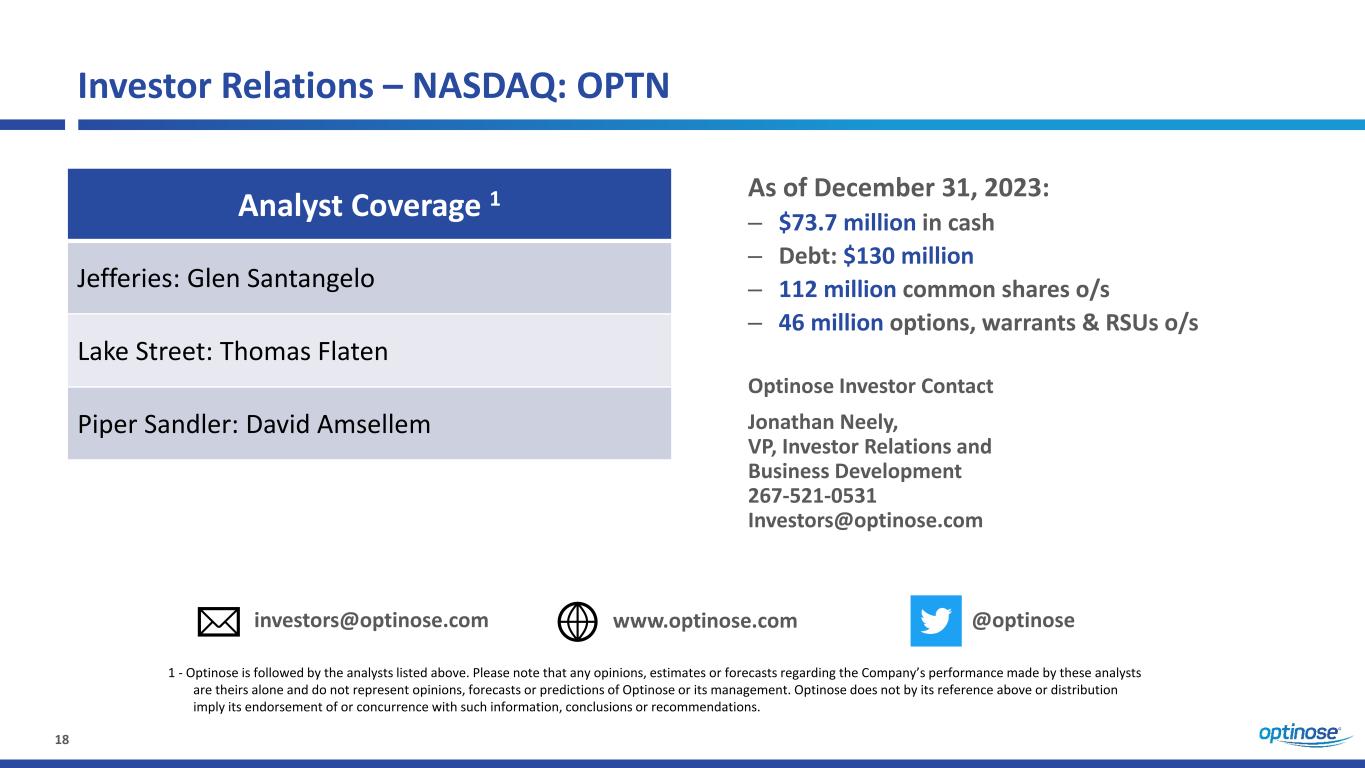 Investor Relations – NASDAQ: OPTN

| Analyst Coverage $^1$ |
|---|
| Jefferies: Glen Santangelo |
| Lake Street: Thomas Flaten |
| Piper Sandler: David Amsellem |

As of December 31, 2023:
– $73.7 million in cash
– Debt: $130 million
– 112 million common shares o/s
– 46 million options, warrants & RSUs o/s

Optinose Investor Contact

Jonathan Neely,
VP, Investor Relations and Business Development
267-521-0531
Investors@optinose.com

investors@optinose.com www.optinose.com @optinose

1 - Optinose is followed by the analysts listed above. Please note that any opinions, estimates or forecasts regarding the Company's performance made by these analysts are theirs alone and do not represent opinions, forecasts or predictions of Optinose or its management. Optinose does not by its reference above or distribution imply its endorsement of or concurrence with such information, conclusions or recommendations.

18

optinose